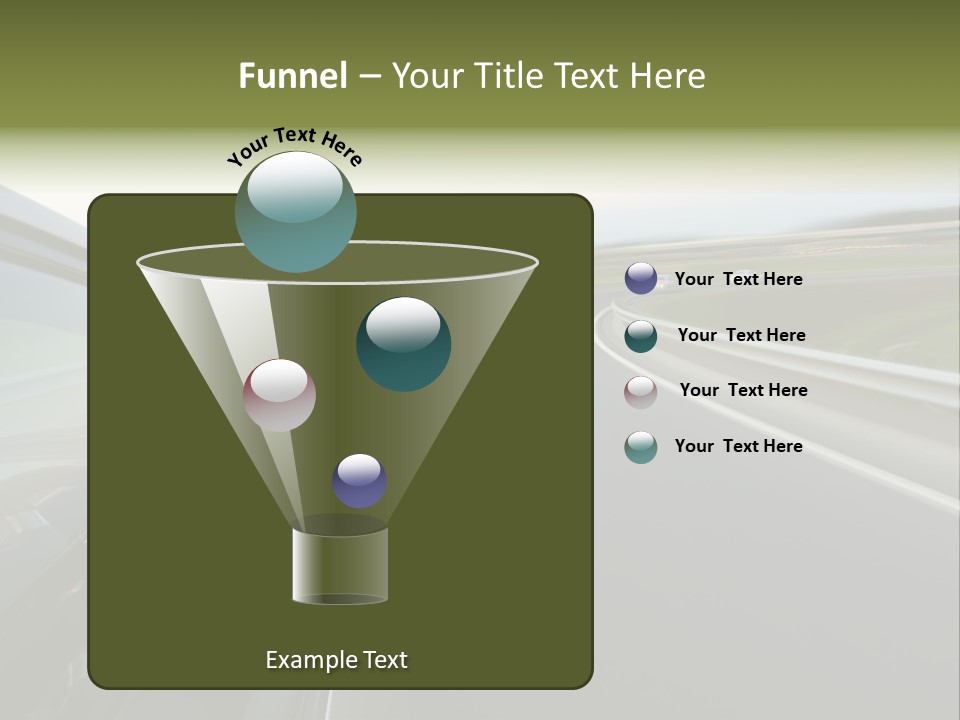 Funnel – Your Title Text Here

Your Text Here

Your Text Here

Your Text Here

Your Text Here

Your Text Here

Example Text